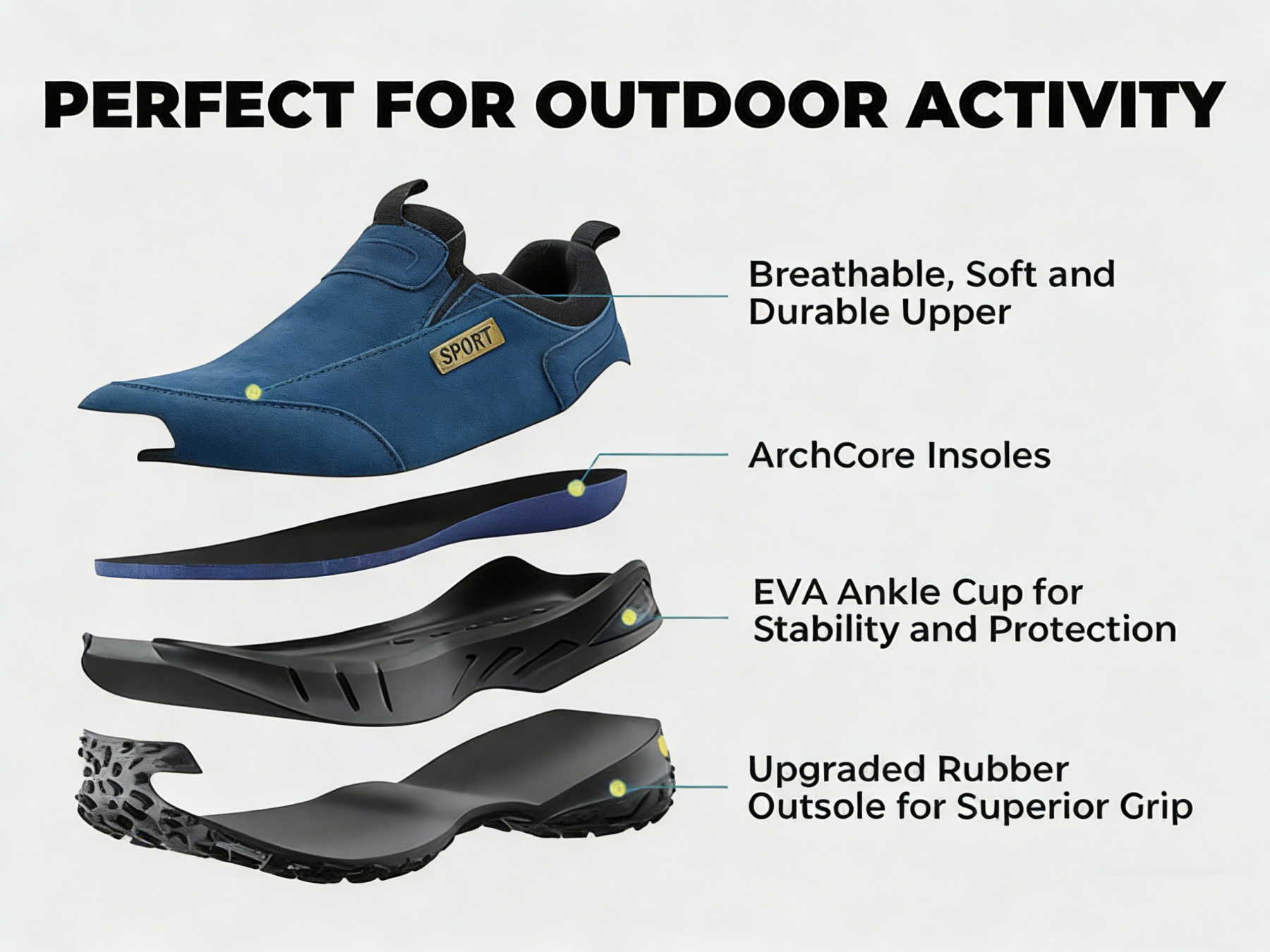 PERFECT FOR OUTDOOR ACTIVITY

SPORT

Breathable, Soft and Durable Upper

ArchCore Insoles

EVA Ankle Cup for Stability and Protection

Upgraded Rubber Outsole for Superior Grip